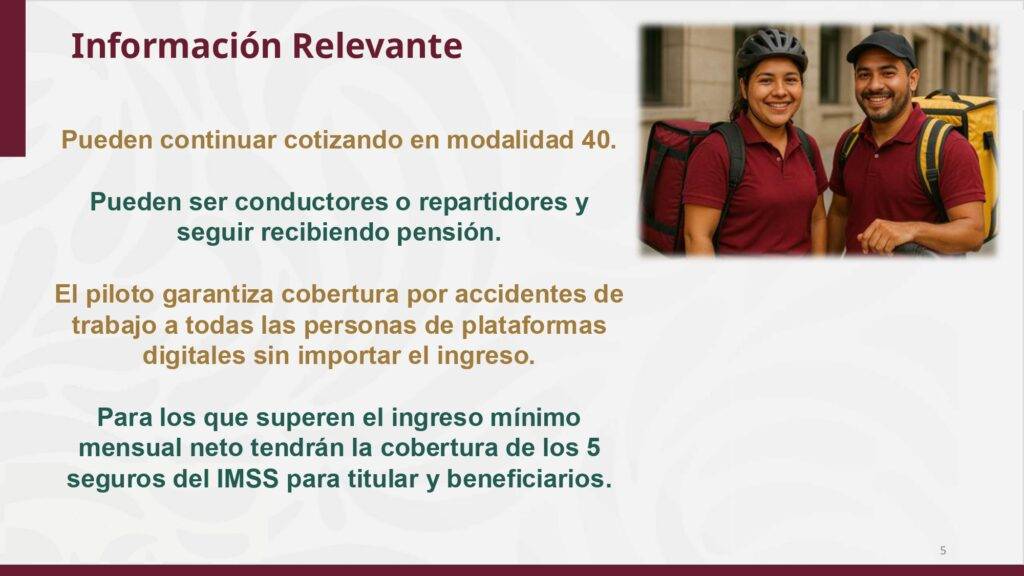 Información Relevante

Pueden continuar cotizando en modalidad 40.

Pueden ser conductores o repartidores y seguir recibiendo pensión.

El piloto garantiza cobertura por accidentes de trabajo a todas las personas de plataformas digitales sin importar el ingreso.

Para los que superen el ingreso mínimo mensual neto tendrán la cobertura de los 5 seguros del IMSS para titular y beneficiarios.

5